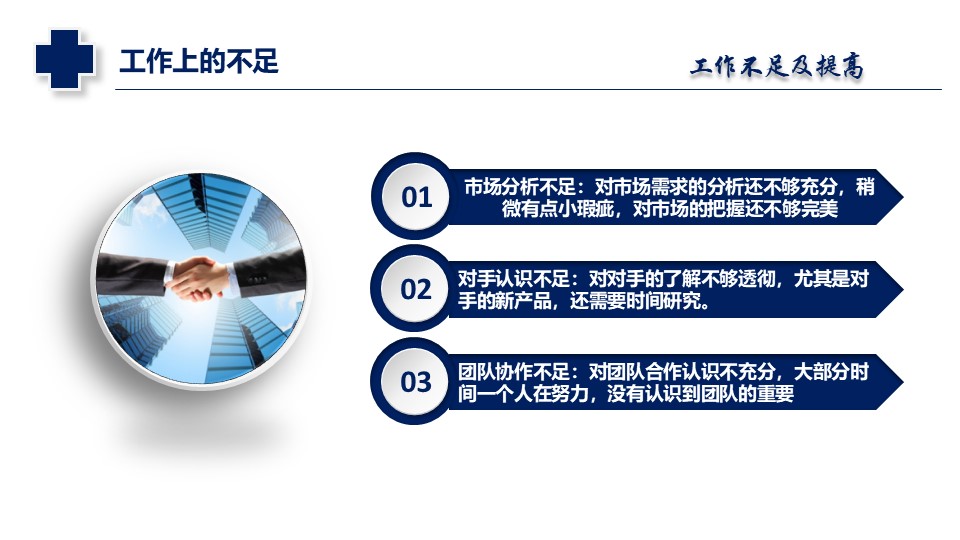 工作上的不足

工作不足及提高

01

市场分析不足：对市场需求的分析还不够充分，稍微有点小瑕疵，对市场的把握还不够完美

02

对手认识不足：对对手的了解不够透彻，尤其是对手的新产品，还需要时间研究。

03

团队协作不足：对团队合作认识不充分，大部分时间一个人在努力，没有认识到团队的重要